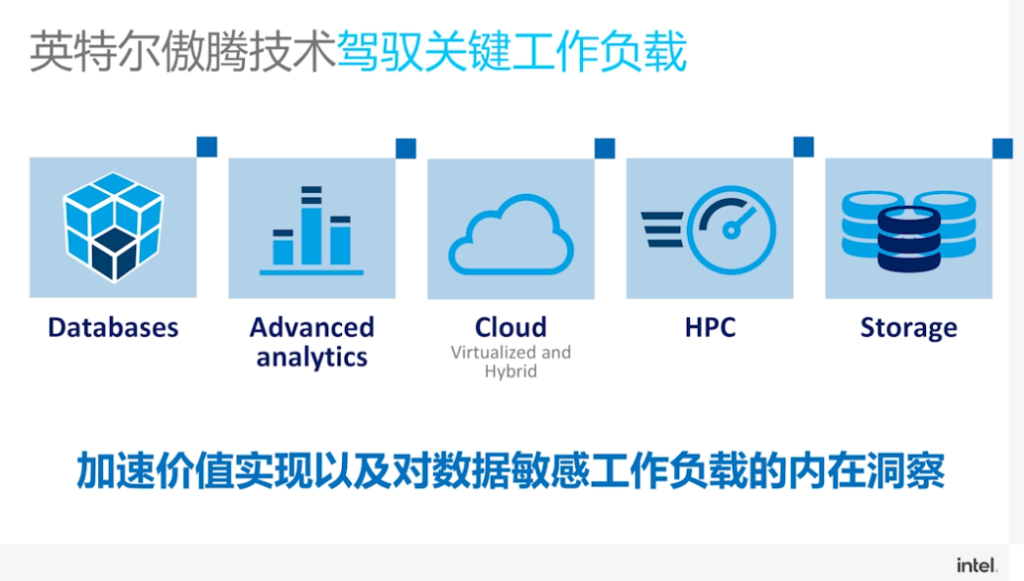 英特尔傲腾技术驾驭关键工作负载

Databases

Advanced analytics

Cloud
Virtualized and Hybrid

HPC

Storage

加速价值实现以及对数据敏感工作负载的内在洞察

intel.